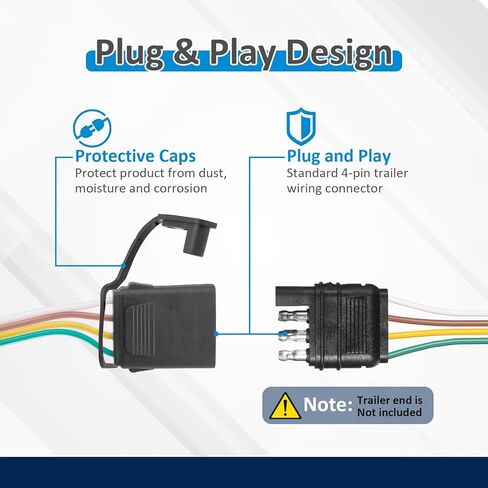 Plug & Play Design

Protective Caps
Protect product from dust, moisture and corrosion

Plug and Play
Standard 4-pin trailer wiring connector

Note: Trailer end is Not included